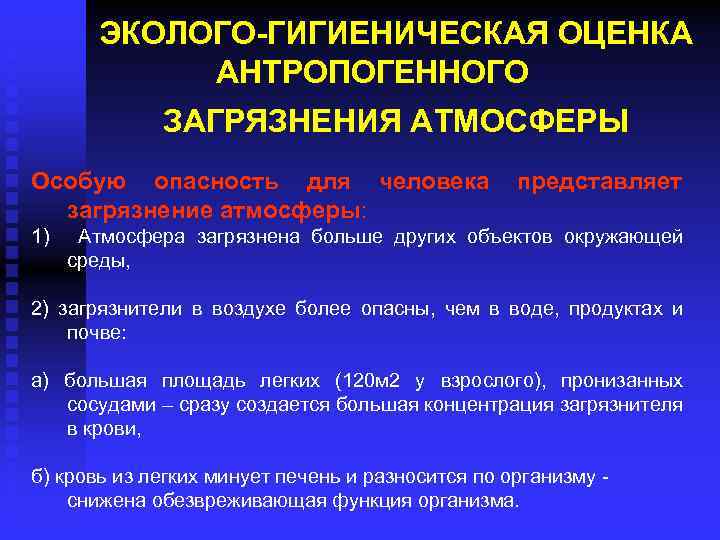 ЭКОЛОГО-ГИГИЕНИЧЕСКАЯ ОЦЕНКА АНТРОПОГЕННОГО

ЗАГРЯЗНЕНИЯ АТМОСФЕРЫ

Особую опасность для человека представляет загрязнение атмосферы:

1) Атмосфера загрязнена больше других объектов окружающей среды,

2) загрязнители в воздухе более опасны, чем в воде, продуктах и почве:

а) большая площадь легких (120м2 у взрослого), пронизанных сосудами – сразу создается большая концентрация загрязнителя в крови,

б) кровь из легких минует печень и разносится по организму - снижена обезвреживающая функция организма.